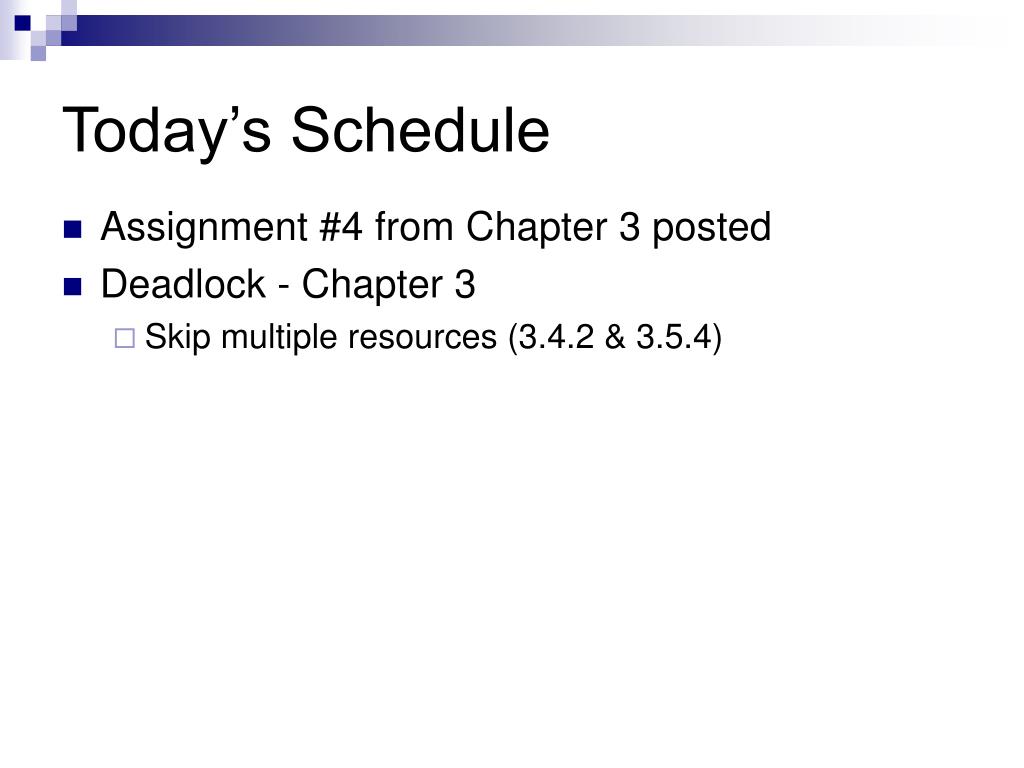 Today’s Schedule

Assignment #4 from Chapter 3 posted

Deadlock - Chapter 3

Skip multiple resources (3.4.2 & 3.5.4)